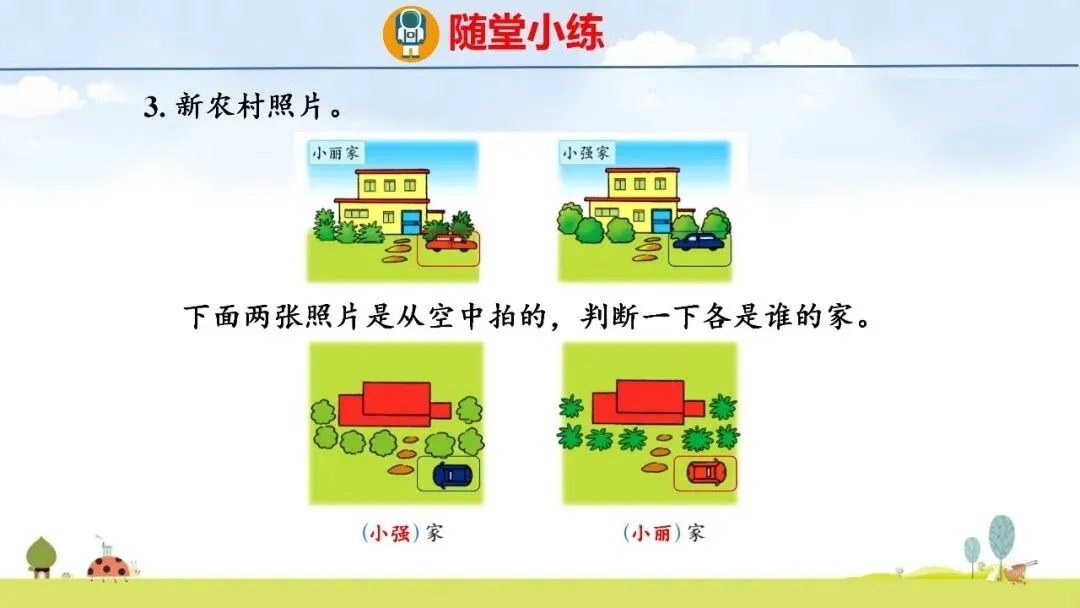 随堂小练

3. 新农村照片。

小丽家

小强家

下面两张照片是从空中拍的，判断一下各是谁的家。

(小强)家

(小丽)家